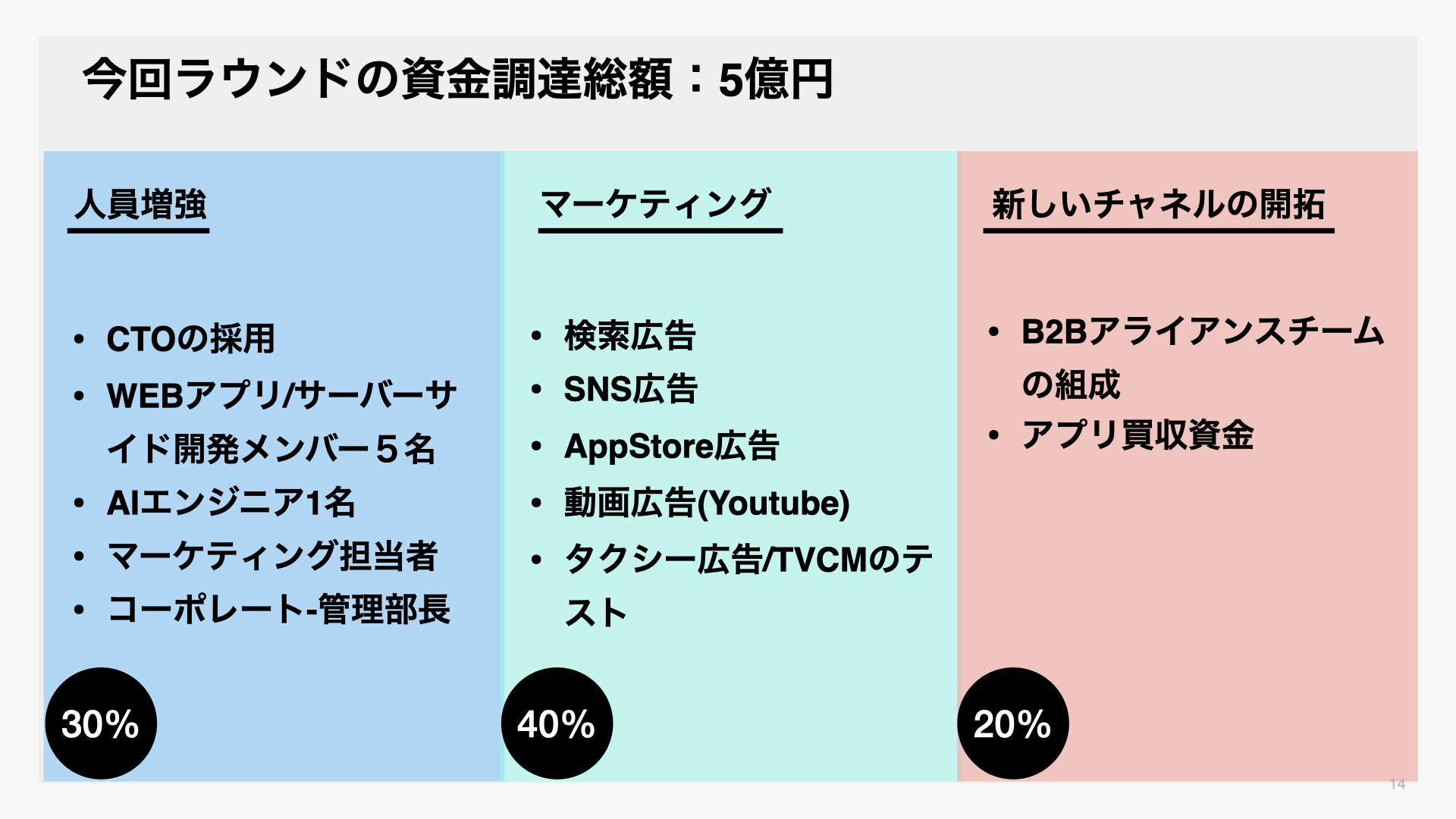 今回ラウンドの資金調達総額：5億円

人員増強

• CTOの採用
• WEBアプリ/サーバーサイド開発メンバー５名
• AIエンジニア1名
• マーケティング担当者
• コーポレート-管理部長

30%

マーケティング

• 検索広告
• SNS広告
• AppStore広告
• 動画広告(Youtube)
• タクシー広告/TVCMのテスト

40%

新しいチャネルの開拓

• B2Bアライアンスチームの組成
• アプリ買収資金

20%

14